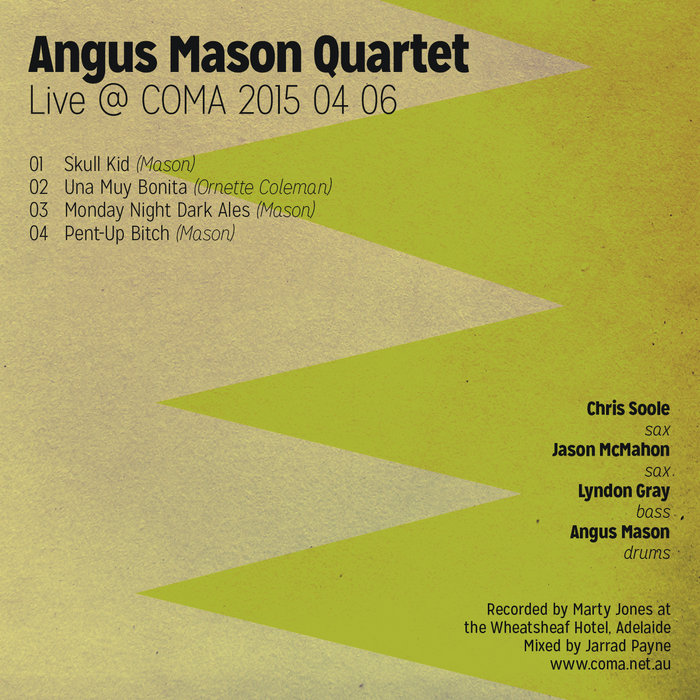 Angus Mason Quartet
Live @ COMA 2015 04 06

01 Skull Kid (Mason)
02 Una Muy Bonita (Ornette Coleman)
03 Monday Night Dark Ales (Mason)
04 Pent-Up Bitch (Mason)

Chris Soole
sax
Jason McMahon
sax
Lyndon Gray
bass
Angus Mason
drums

Recorded by Marty Jones at
the Wheatsheaf Hotel, Adelaide
Mixed by Jarrad Payne
www.coma.net.au